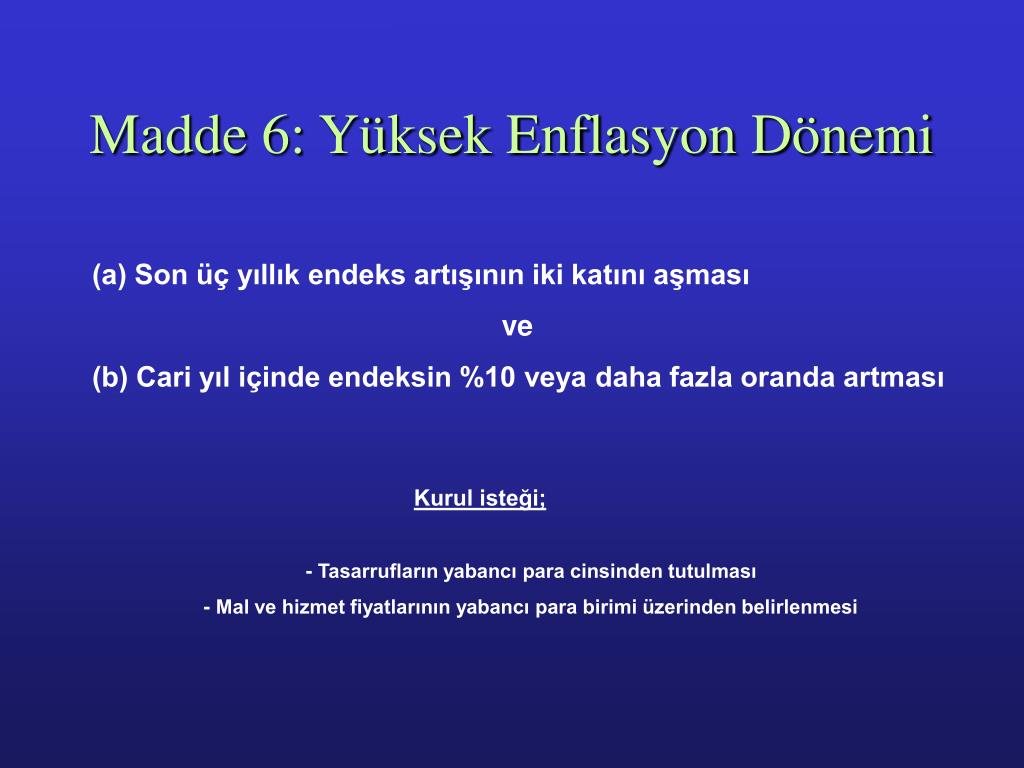 Madde 6: Yüksek Enflasyon Dönemi

(a) Son üç yıllık endeks artışının iki katını aşması

ve

(b) Cari yıl içinde endeksin %10 veya daha fazla oranda artması

Kurul isteği;

- Tasarrufların yabancı para cinsinden tutulması

- Mal ve hizmet fiyatlarının yabancı para birimi üzerinden belirlenmesi